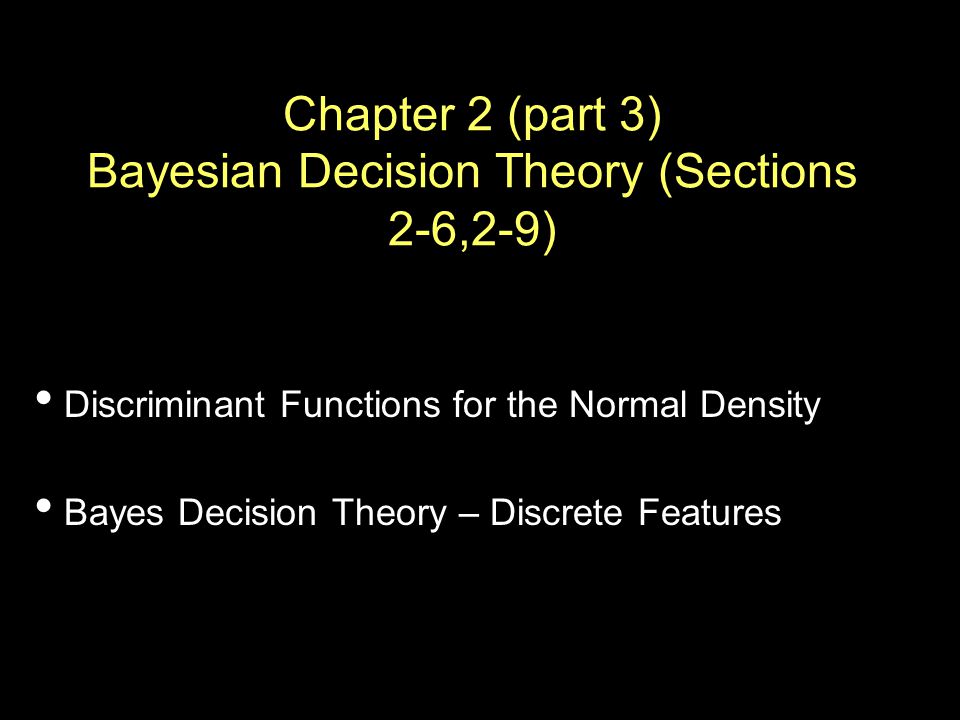 Chapter 2 (part 3)
Bayesian Decision Theory (Sections 2-6,2-9)

• Discriminant Functions for the Normal Density

• Bayes Decision Theory – Discrete Features